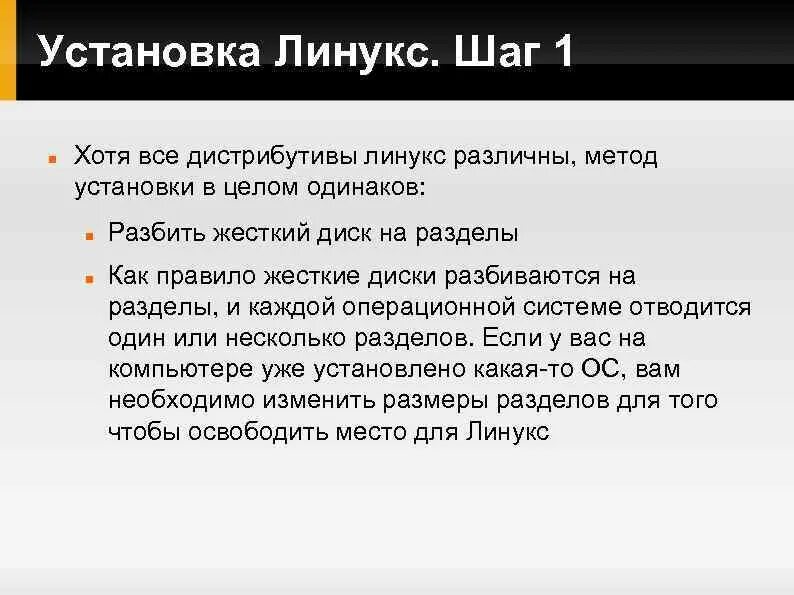 Установка Линукс. Шаг 1

Хотя все дистрибутивы линукс различны, метод установки в целом одинаков:

Разбить жесткий диск на разделы

Как правило жесткие диски разбиваются на разделы, и каждой операционной системе отводится один или несколько разделов. Если у вас на компьютере уже установлено какая-то ОС, вам необходимо изменить размеры разделов для того чтобы освободить место для Линукс